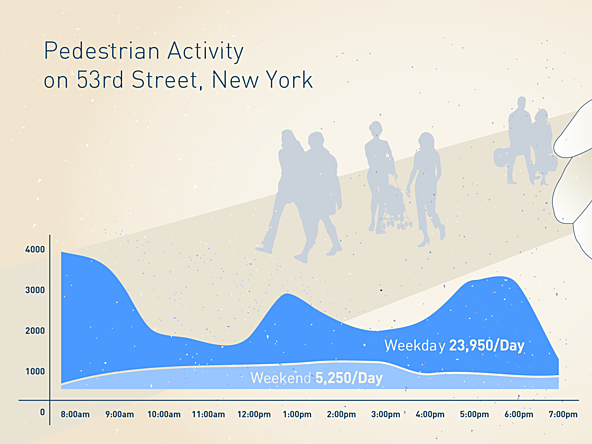 Pedestrian Activity
on 53rd Street, New York

4000
3000
2000
1000
0

Weekday 23,950/Day
Weekend 5,250/Day

8:00am 9:00am 10:00am 11:00am 12:00pm 1:00pm 2:00pm 3:00pm 4:00pm 5:00pm 6:00pm 7:00pm